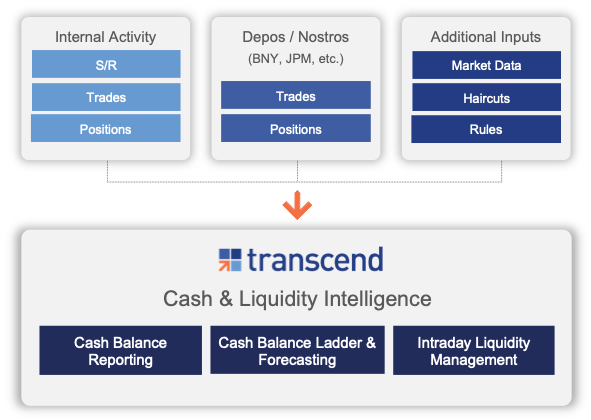 Internal Activity

S/R

Trades

Positions

Depos / Nostros
(BNY, JPM, etc.)

Trades

Positions

Additional Inputs

Market Data

Haircuts

Rules

transcend

Cash & Liquidity Intelligence

Cash Balance Reporting

Cash Balance Ladder & Forecasting

Intraday Liquidity Management